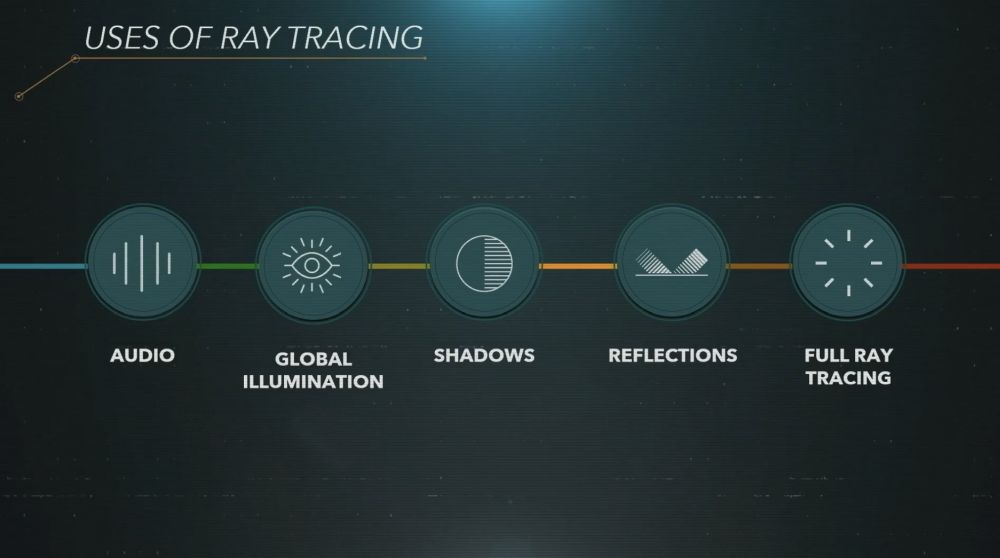 USES OF RAY TRACING

AUDIO

GLOBAL ILLUMINATION

SHADOWS

REFLECTIONS

FULL RAY TRACING